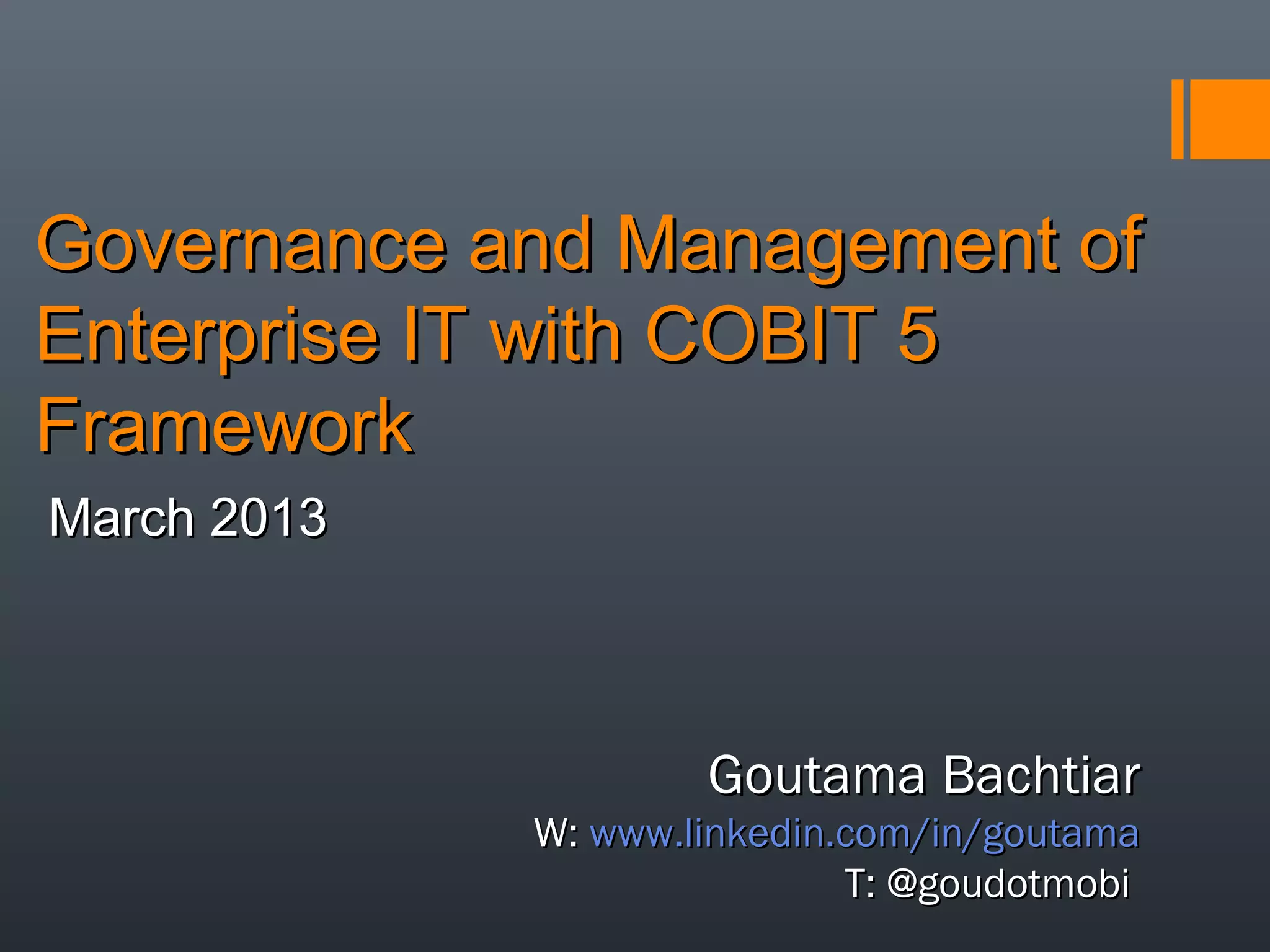 Governance and Management of Enterprise IT with COBIT 5 Framework

March 2013

Goutama Bachtiar

W: www.linkedin.com/in/goutama

T: @goudotmobi